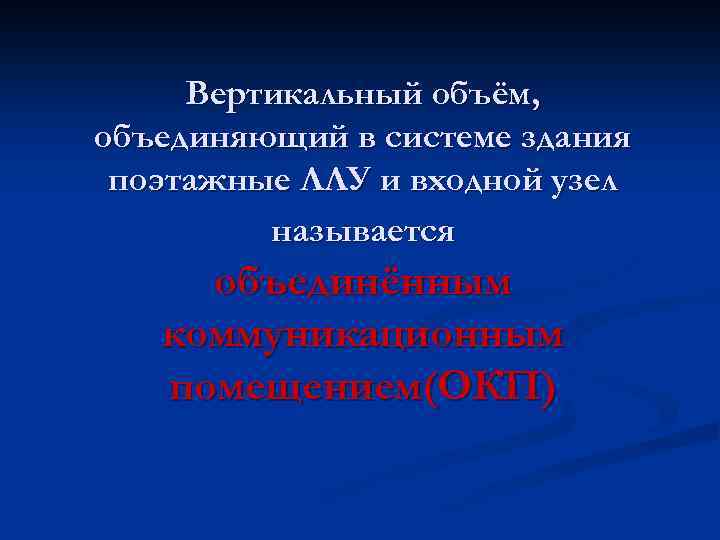 Вертикальный объём, объединяющий в системе здания поэтажные ЛЛУ и входной узел называется

объединённым коммуникационным помещением(ОКП)